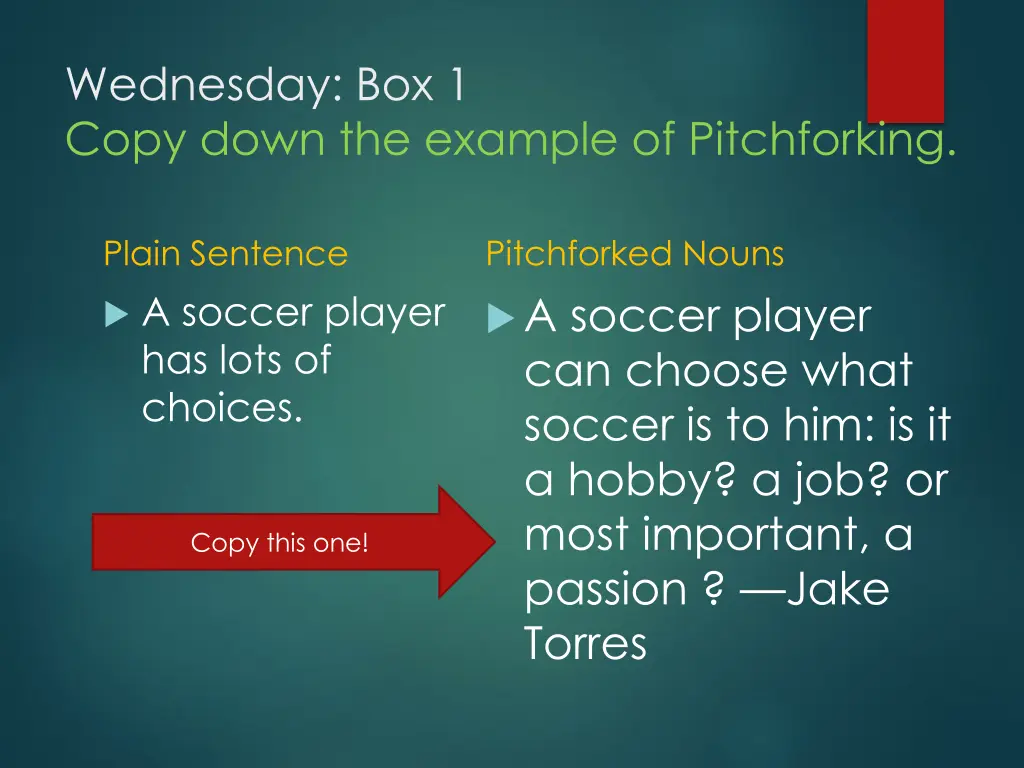 Wednesday: Box 1
Copy down the example of Pitchforking.

Plain Sentence

A soccer player has lots of choices.

Copy this one!

Pitchforked Nouns

A soccer player can choose what soccer is to him: is it a hobby? a job? or most important, a passion ? —Jake Torres